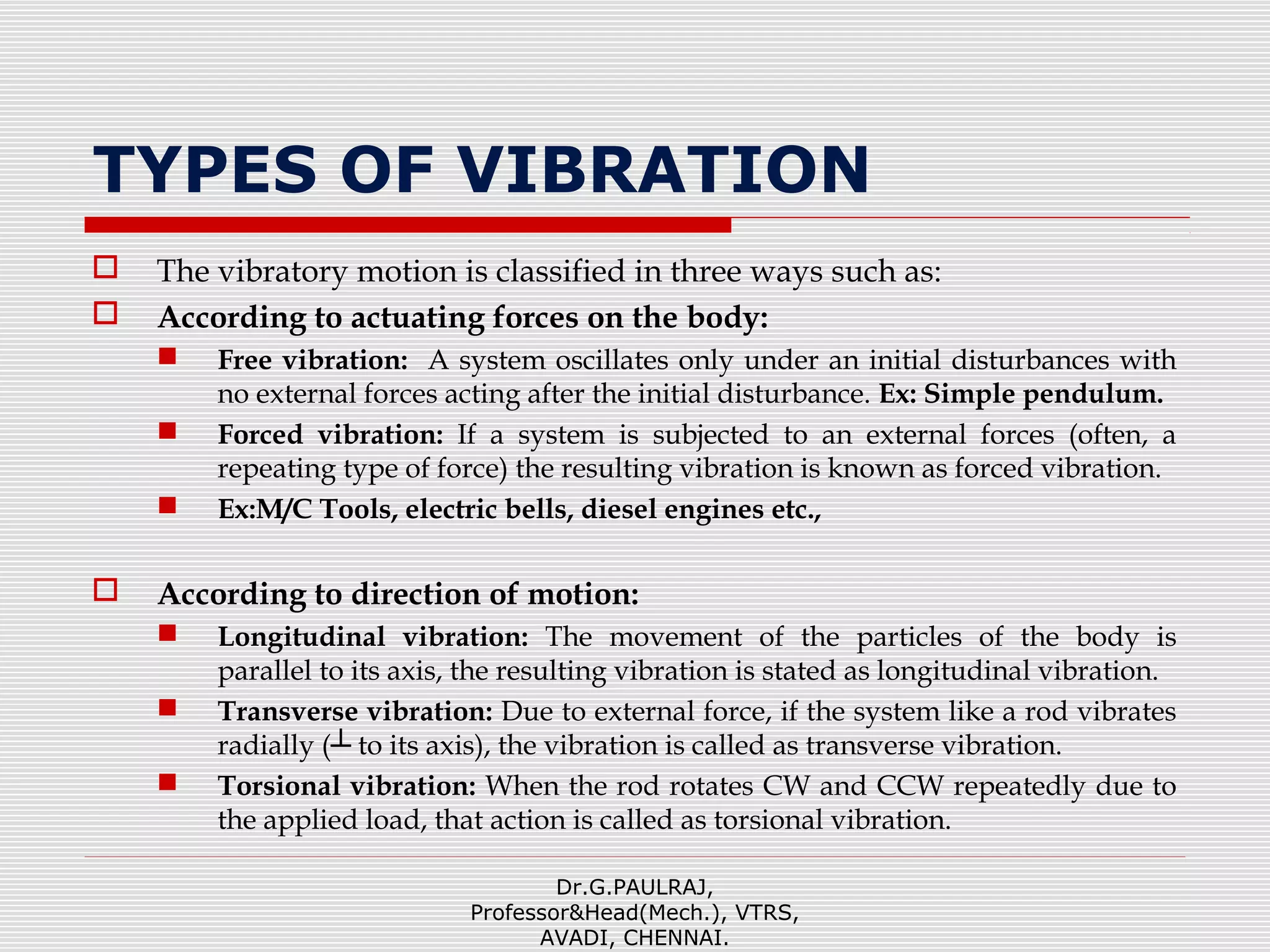 TYPES OF VIBRATION

The vibratory motion is classified in three ways such as:

According to actuating forces on the body:

Free vibration: A system oscillates only under an initial disturbances with no external forces acting after the initial disturbance. Ex: Simple pendulum.

Forced vibration: If a system is subjected to an external forces (often, a repeating type of force) the resulting vibration is known as forced vibration.

Ex:M/C Tools, electric bells, diesel engines etc.,

According to direction of motion:

Longitudinal vibration: The movement of the particles of the body is parallel to its axis, the resulting vibration is stated as longitudinal vibration.

Transverse vibration: Due to external force, if the system like a rod vibrates radially ($\perp$ to its axis), the vibration is called as transverse vibration.

Torsional vibration: When the rod rotates CW and CCW repeatedly due to the applied load, that action is called as torsional vibration.

Dr.G.PAULRAJ, Professor&Head(Mech.), VTRS, AVADI, CHENNAI.